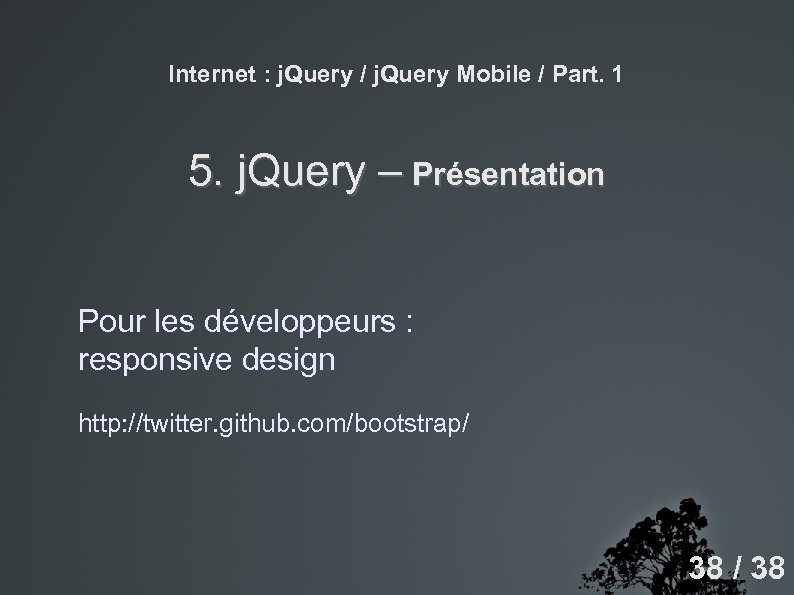 Internet : jQuery / jQuery Mobile / Part. 1

5. jQuery – Présentation

Pour les développeurs :
responsive design

http://twitter.github.com/bootstrap/

38 / 38